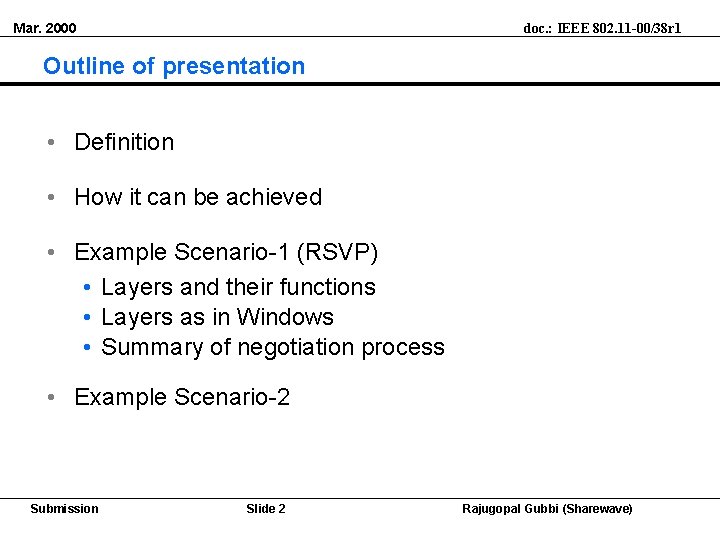 Mar. 2000

doc.: IEEE 802.11-00/38r1

Outline of presentation

• Definition

• How it can be achieved

• Example Scenario-1 (RSVP)
  • Layers and their functions
  • Layers as in Windows
  • Summary of negotiation process

• Example Scenario-2

Submission

Slide 2

Rajugopal Gubbi (Sharewave)